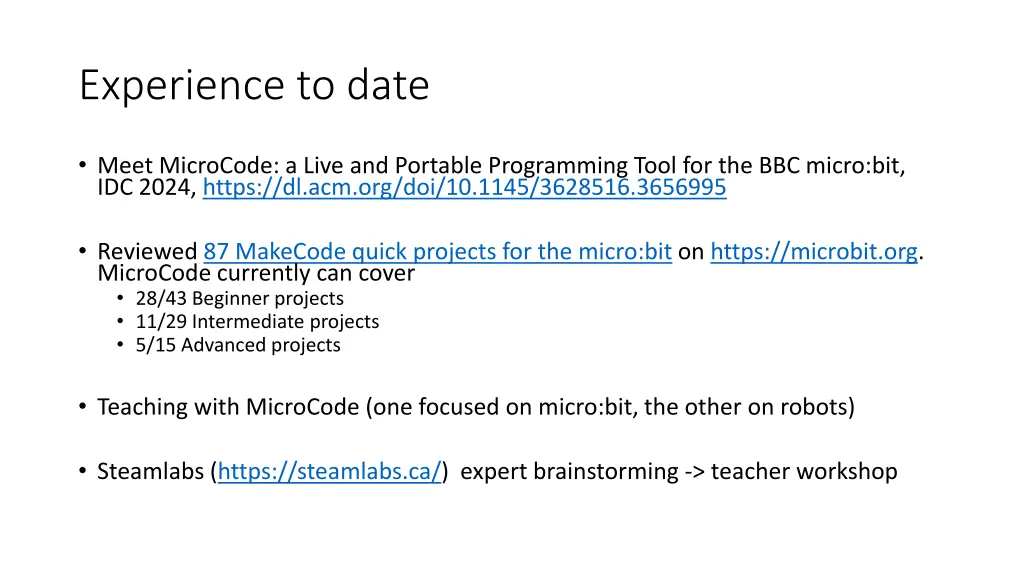 Experience to date

• Meet MicroCode: a Live and Portable Programming Tool for the BBC micro:bit, IDC 2024, https://dl.acm.org/doi/10.1145/3628516.3656995

• Reviewed 87 MakeCode quick projects for the micro:bit on https://microbit.org. MicroCode currently can cover
  • 28/43 Beginner projects
  • 11/29 Intermediate projects
  • 5/15 Advanced projects

• Teaching with MicroCode (one focused on micro:bit, the other on robots)

• Steamlabs (https://steamlabs.ca/) expert brainstorming -> teacher workshop